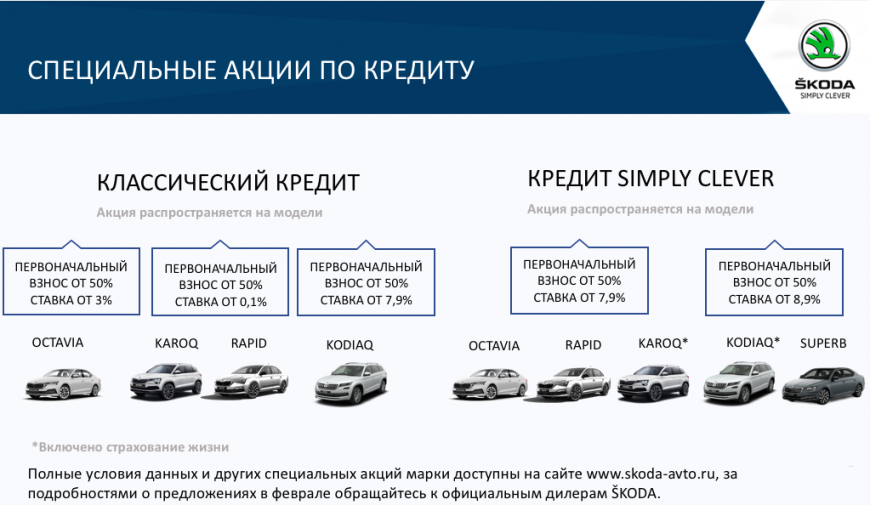 СПЕЦИАЛЬНЫЕ АКЦИИ ПО КРЕДИТУ

ŠKODA
SIMPLY CLEVER

КЛАССИЧЕСКИЙ КРЕДИТ

Акция распространяется на модели

ПЕРВОНАЧАЛЬНЫЙ ВЗНОС ОТ 50% СТАВКА ОТ 3%

ПЕРВОНАЧАЛЬНЫЙ ВЗНОС ОТ 50% СТАВКА ОТ 0,1%

ПЕРВОНАЧАЛЬНЫЙ ВЗНОС ОТ 50% СТАВКА ОТ 7,9%

OCTAVIA

KAROQ

RAPID

KODIAQ

КРЕДИТ SIMPLY CLEVER

Акция распространяется на модели

ПЕРВОНАЧАЛЬНЫЙ ВЗНОС ОТ 50% СТАВКА ОТ 7,9%

ПЕРВОНАЧАЛЬНЫЙ ВЗНОС ОТ 50% СТАВКА ОТ 8,9%

OCTAVIA

RAPID

KAROQ*

KODIAQ*

SUPERB

*Включено страхование жизни

Полные условия данных и других специальных акций марки доступны на сайте www.skoda-avto.ru, за подробностями о предложениях в феврале обращайтесь к официальным дилерам ŠKODA.